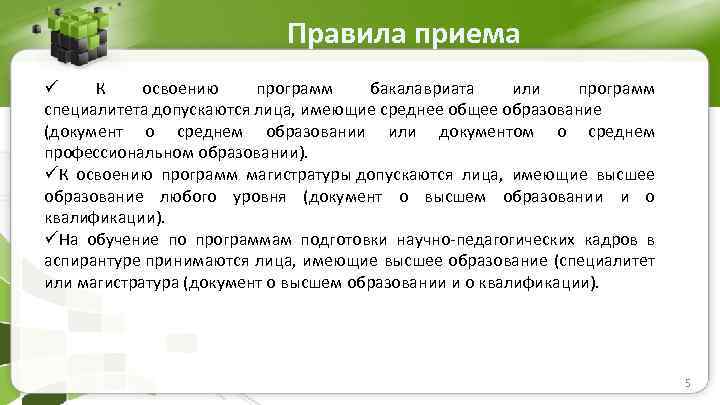 Правила приема

✓ К освоению программ бакалавриата или программ специалитета допускаются лица, имеющие среднее общее образование (документ о среднем образовании или документом о среднем профессиональном образовании).

✓К освоению программ магистратуры допускаются лица, имеющие высшее образование любого уровня (документ о высшем образовании и о квалификации).

✓На обучение по программам подготовки научно-педагогических кадров в аспирантуре принимаются лица, имеющие высшее образование (специалитет или магистратура (документ о высшем образовании и о квалификации).

5